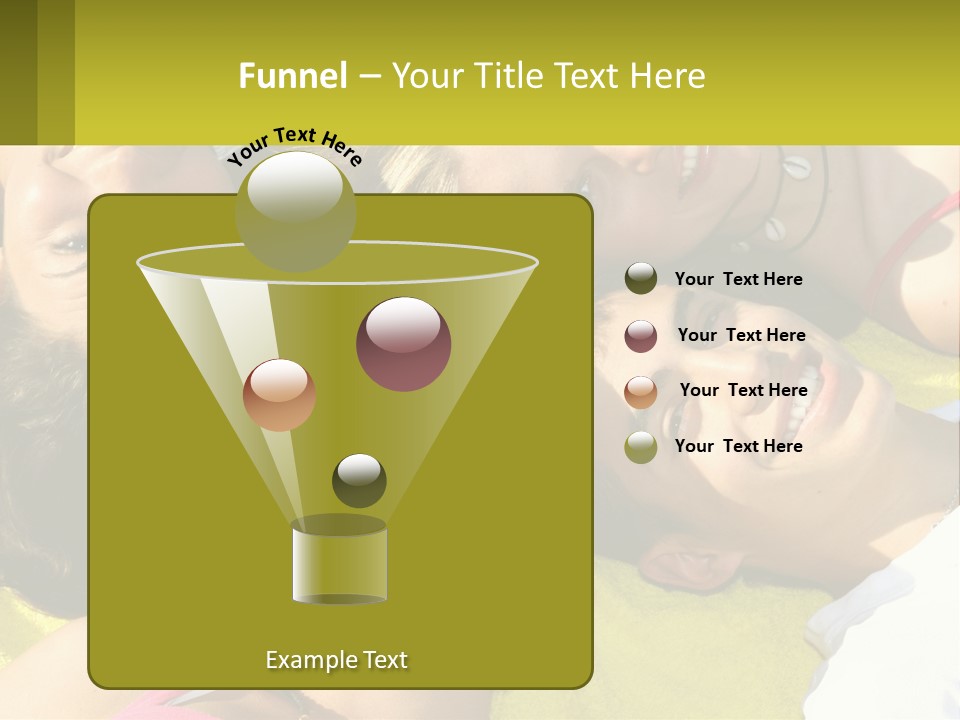 Funnel – Your Title Text Here

Your Text Here

Your Text Here

Your Text Here

Your Text Here

Your Text Here

Example Text